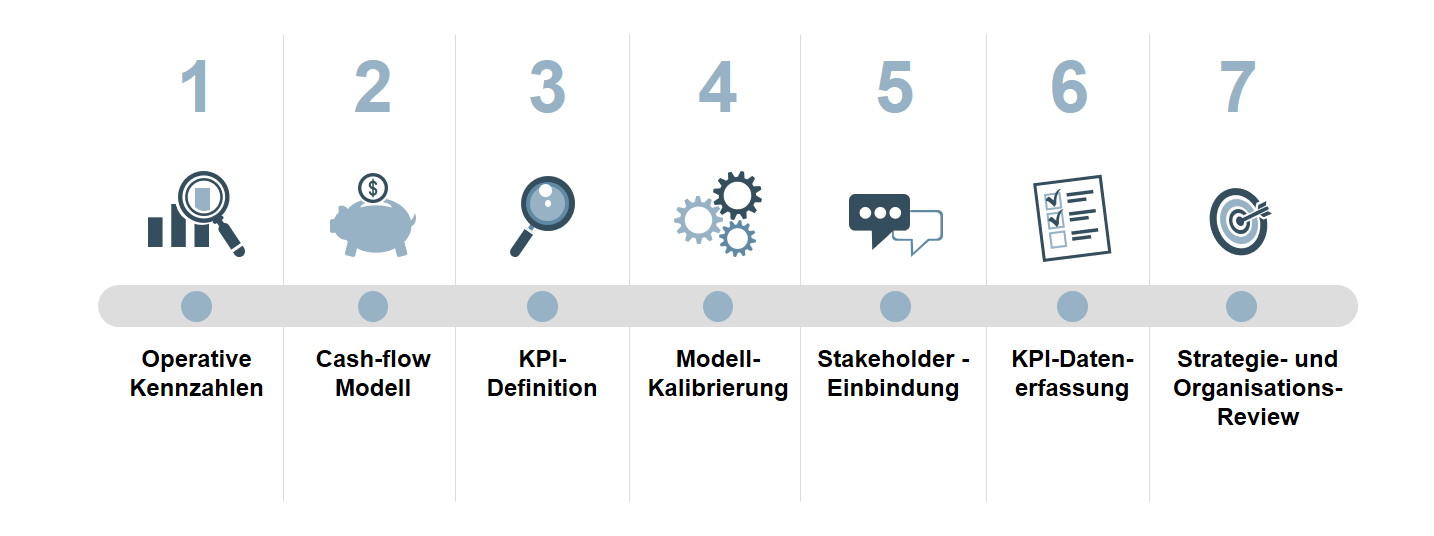 1

Operative Kennzahlen

2

$

Cash-flow Modell

3

KPI-Definition

4

Modell-Kalibrierung

5

Stakeholder - Einbindung

6

KPI-Datenerfassung

7

Strategie- und Organisations-Review